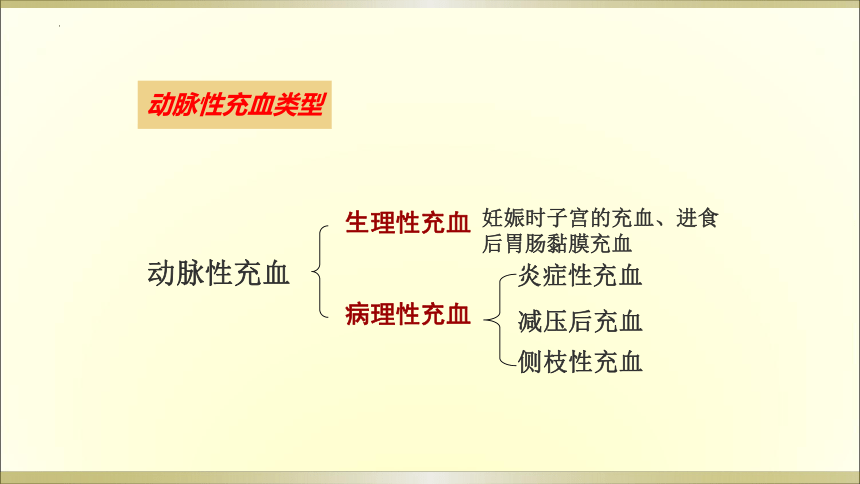 动脉性充血类型

动脉性充血

生理性充血 妊娠时子宫的充血、进食后胃肠黏膜充血

病理性充血

炎症性充血

减压后充血

侧枝性充血